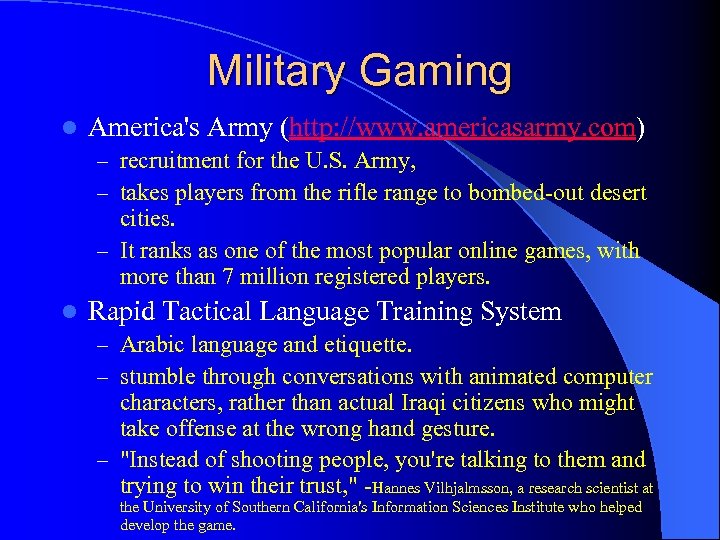 Military Gaming

- America's Army (http://www.americasarmy.com)
  – recruitment for the U.S. Army,
  – takes players from the rifle range to bombed-out desert cities.
  – It ranks as one of the most popular online games, with more than 7 million registered players.
- Rapid Tactical Language Training System
  – Arabic language and etiquette.
  – stumble through conversations with animated computer characters, rather than actual Iraqi citizens who might take offense at the wrong hand gesture.
  – "Instead of shooting people, you're talking to them and trying to win their trust," -Hannes Vilhjalmsson, a research scientist at the University of Southern California's Information Sciences Institute who helped develop the game.